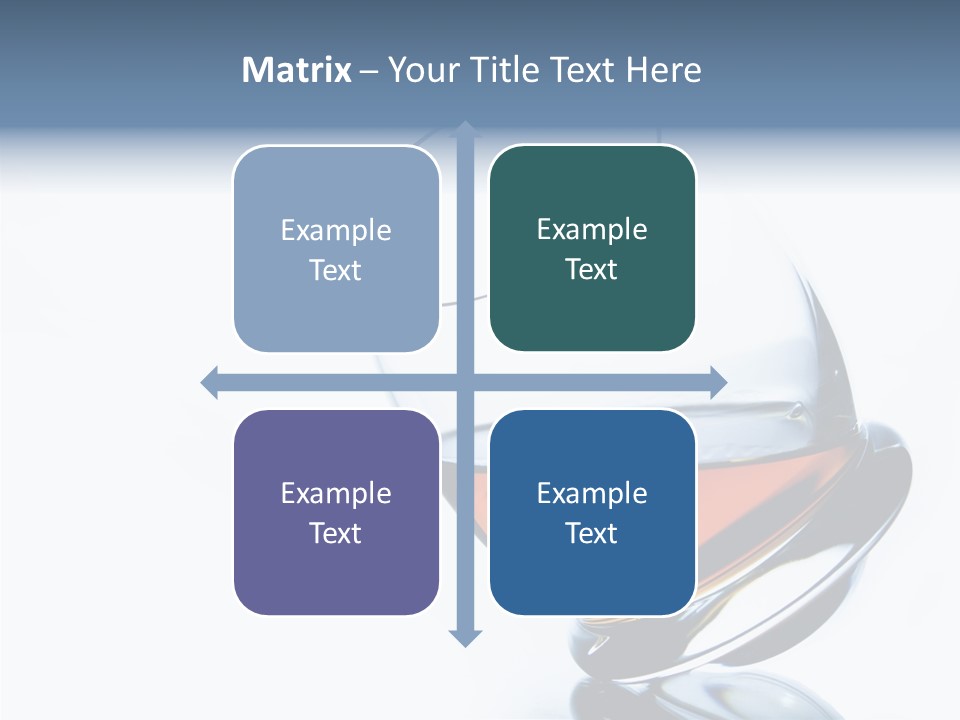 Matrix – Your Title Text Here

Example Text

Example Text

Example Text

Example Text